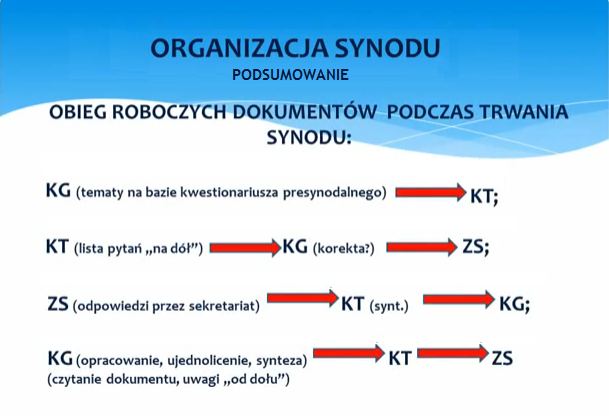 ORGANIZACJA SYNODU
PODSUMOWANIE

OBIEG ROBOCZYCH DOKUMENTÓW PODCZAS TRWANIA SYNODU:

KG (tematy na bazie kwestionariusza presynodalnego) → KT;

KT (lista pytań „na dół”) → KG (korekta?) → ZS;

ZS (odpowiedzi przez sekretariat) → KT (synt.) → KG;

KG (opracowanie, ujednolicenie, synteza) → KT → ZS
(czytanie dokumentu, uwagi „od dołu”)